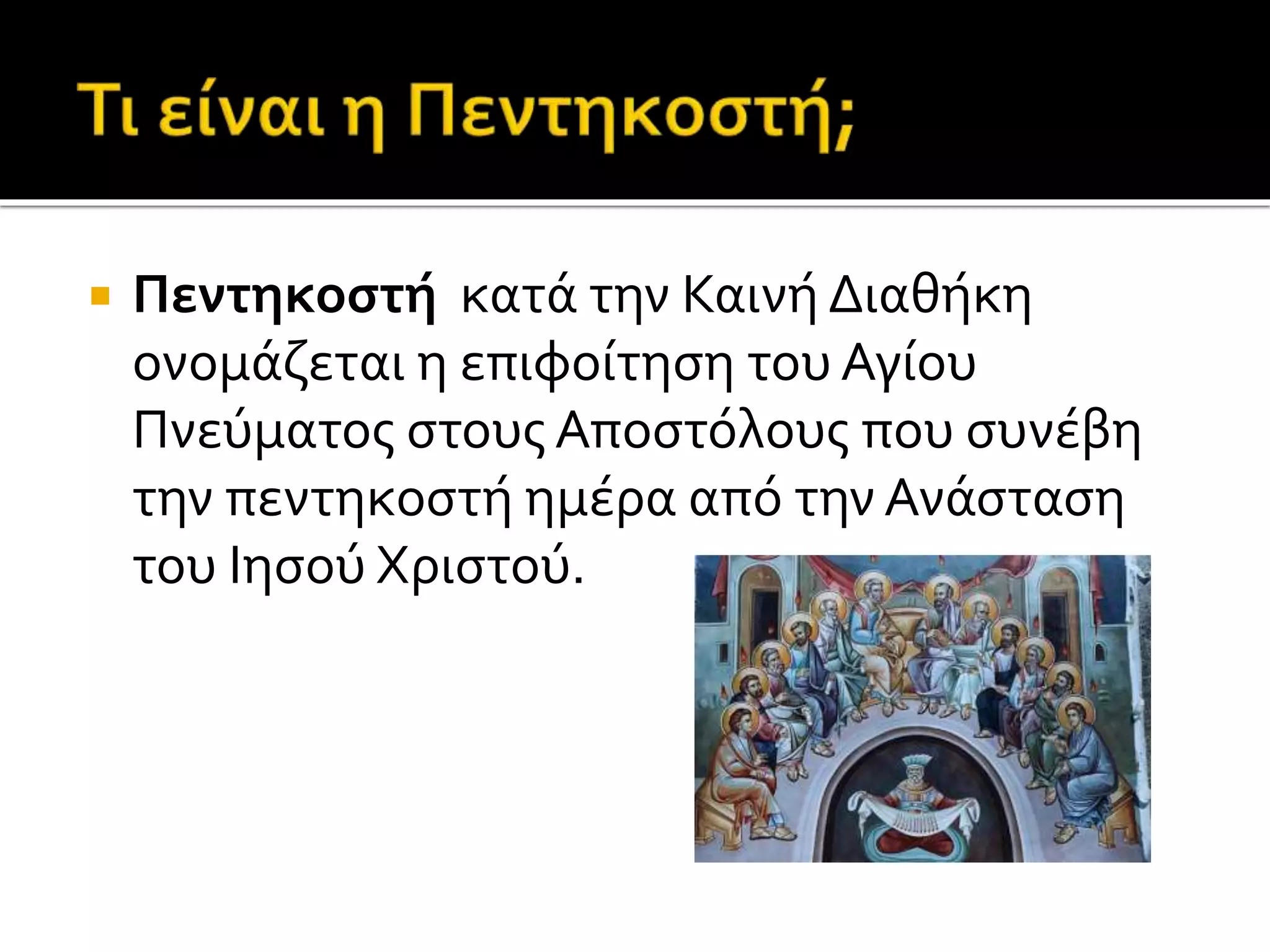 Τι είναι η Πεντηκοστή;

Πεντηκοστή κατά την Καινή Διαθήκη ονομάζεται η επιφοίτηση του Αγίου Πνεύματος στους Αποστόλους που συνέβη την πεντηκοστή ημέρα από την Ανάσταση του Ιησού Χριστού.